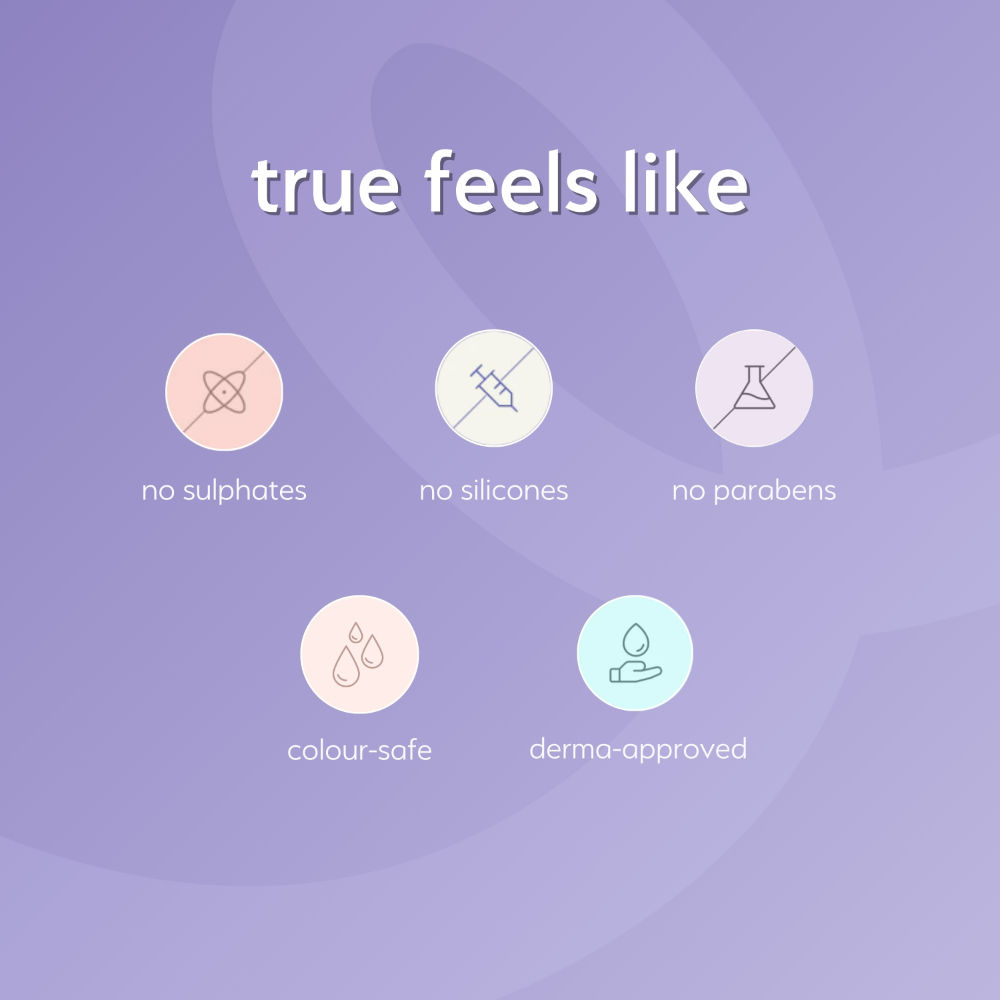 true feels like

no sulphates

no silicones

no parabens

colour-safe

derma-approved